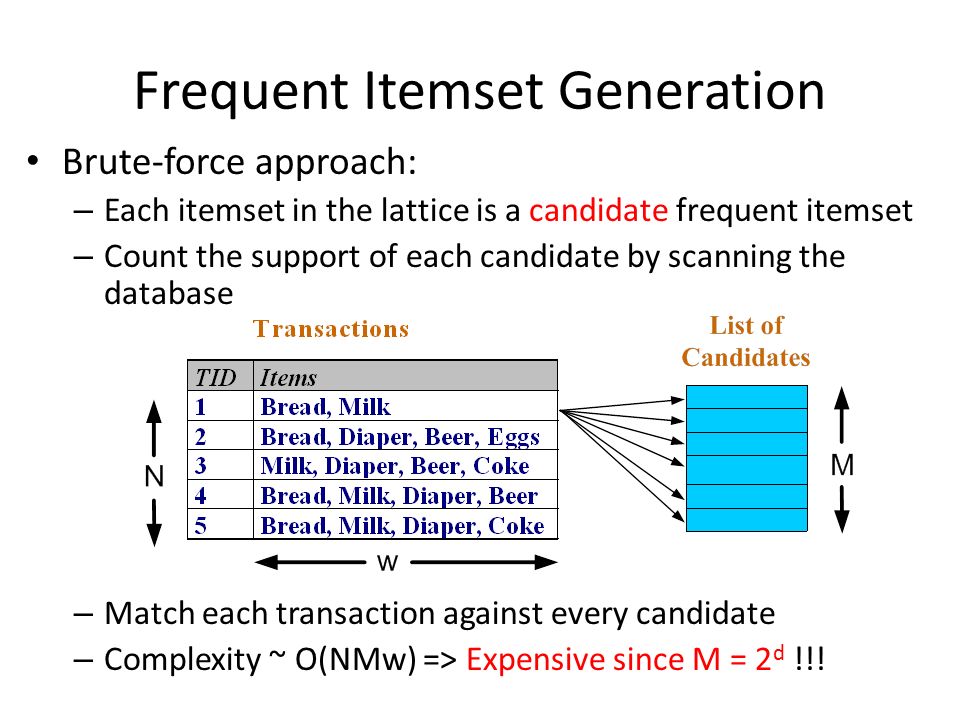 Frequent Itemset Generation

• Brute-force approach:
– Each itemset in the lattice is a candidate frequent itemset
– Count the support of each candidate by scanning the database

Transactions

| TID | Items |
|---|---|
| 1 | Bread, Milk |
| 2 | Bread, Diaper, Beer, Eggs |
| 3 | Milk, Diaper, Beer, Coke |
| 4 | Bread, Milk, Diaper, Beer |
| 5 | Bread, Milk, Diaper, Coke |

N

w

List of Candidates

M

– Match each transaction against every candidate
– Complexity ~ O(NMw) => Expensive since M = $2^d$ !!!